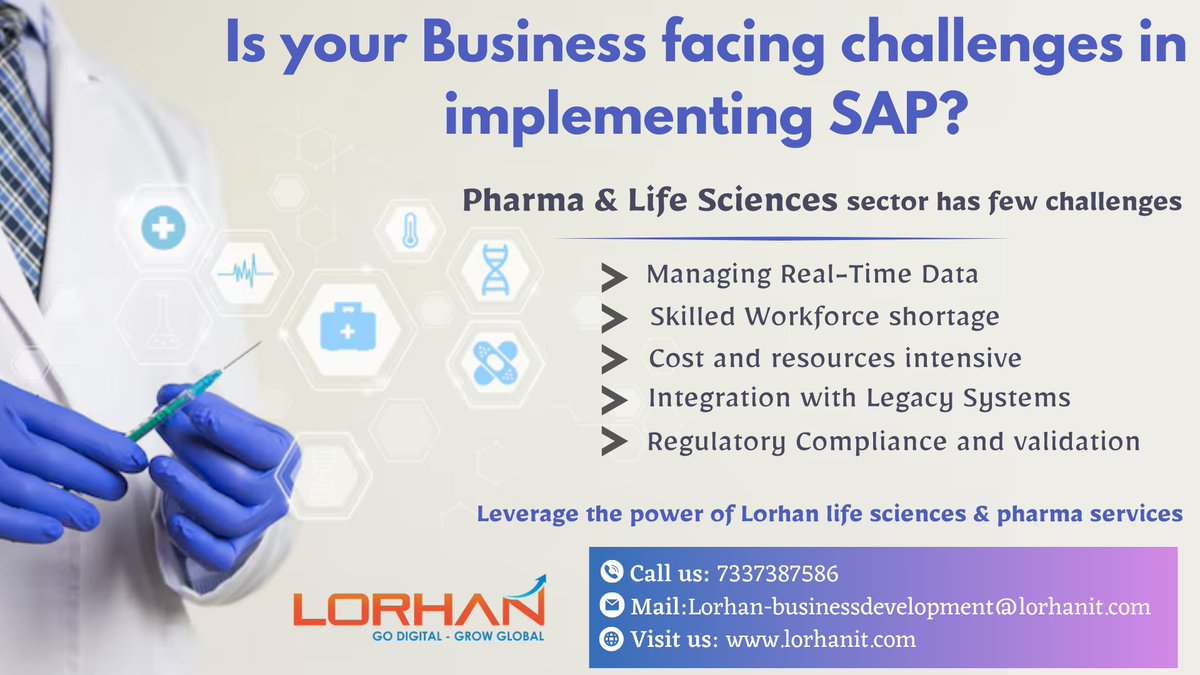 Is your Business facing challenges in implementing SAP?

Pharma & Life Sciences sector has few challenges

Managing Real-Time Data
Skilled Workforce shortage
Cost and resources intensive
Integration with Legacy Systems
Regulatory Compliance and validation

Leverage the power of Lorhan life sciences & pharma services

LORHAN
GO DIGITAL - GROW GLOBAL

Call us: 7337387586
Mail:Lorhan-businessdevelopment@lorhanit.com
Visit us: www.lorhanit.com